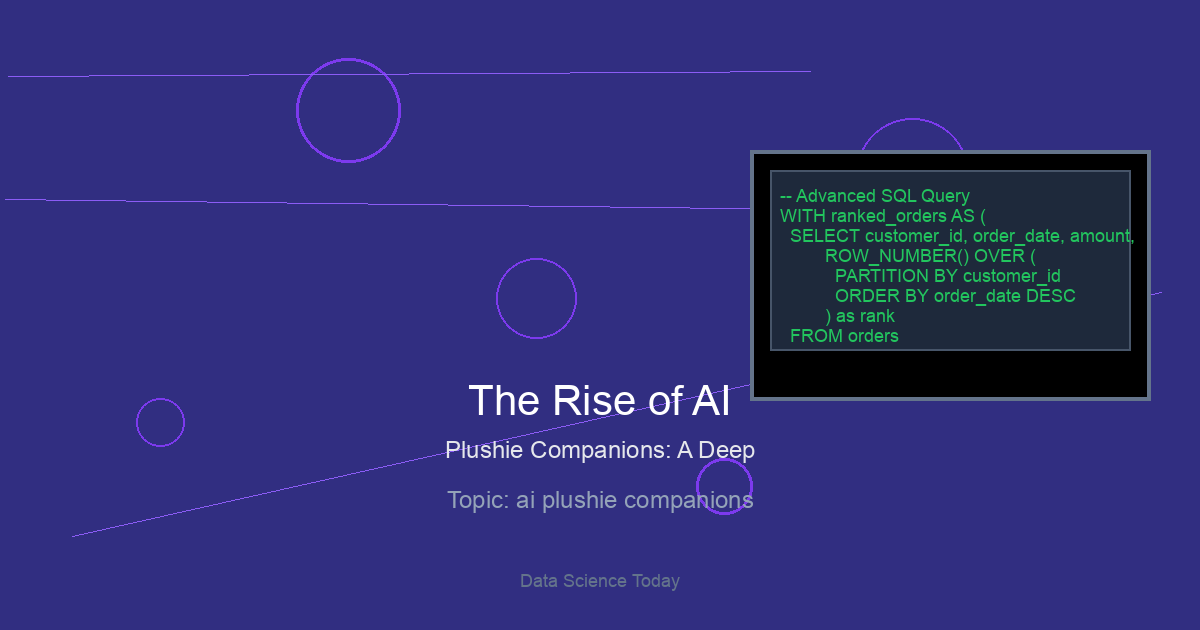 -- Advanced SQL Query
WITH ranked_orders AS (
  SELECT customer_id, order_date, amount,
         ROW_NUMBER() OVER (
           PARTITION BY customer_id
           ORDER BY order_date DESC
         ) as rank
  FROM orders

The Rise of AI

Plushie Companions: A Deep

Topic: ai plushie companions

Data Science Today